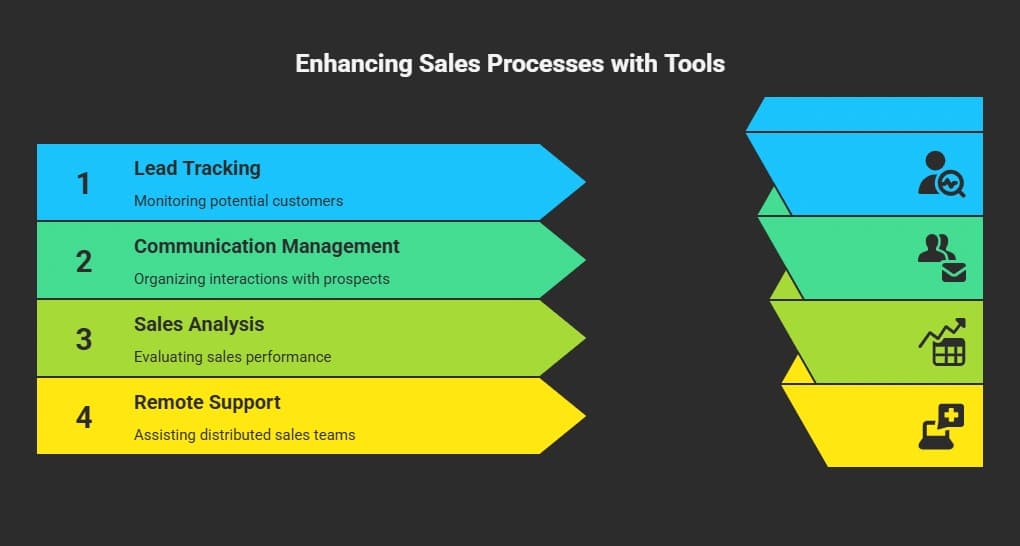 Enhancing Sales Processes with Tools

1 Lead Tracking
Monitoring potential customers

2 Communication Management
Organizing interactions with prospects

3 Sales Analysis
Evaluating sales performance

4 Remote Support
Assisting distributed sales teams